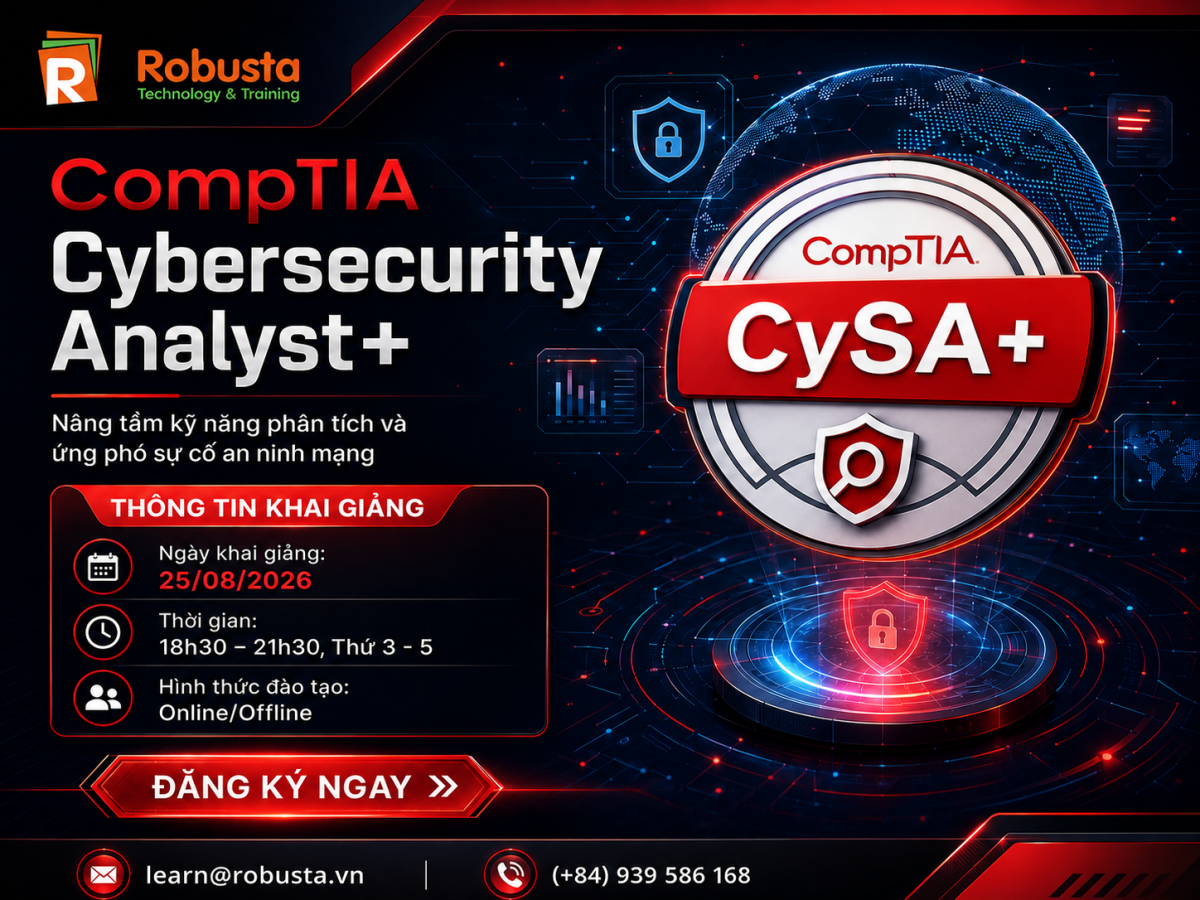 Robusta
Technology & Training

CompTIA
Cybersecurity Analyst+

Nâng tầm kỹ năng phân tích và ứng phó sự cố an ninh mạng

THÔNG TIN KHAI GIẢNG

Ngày khai giảng:
25/08/2026

Thời gian:
18h30 – 21h30, Thứ 3 - 5

Hình thức đào tạo:
Online/Offline

ĐĂNG KÝ NGAY »

CompTIA
CySA+

learn@robusta.vn

(+84) 939 586 168